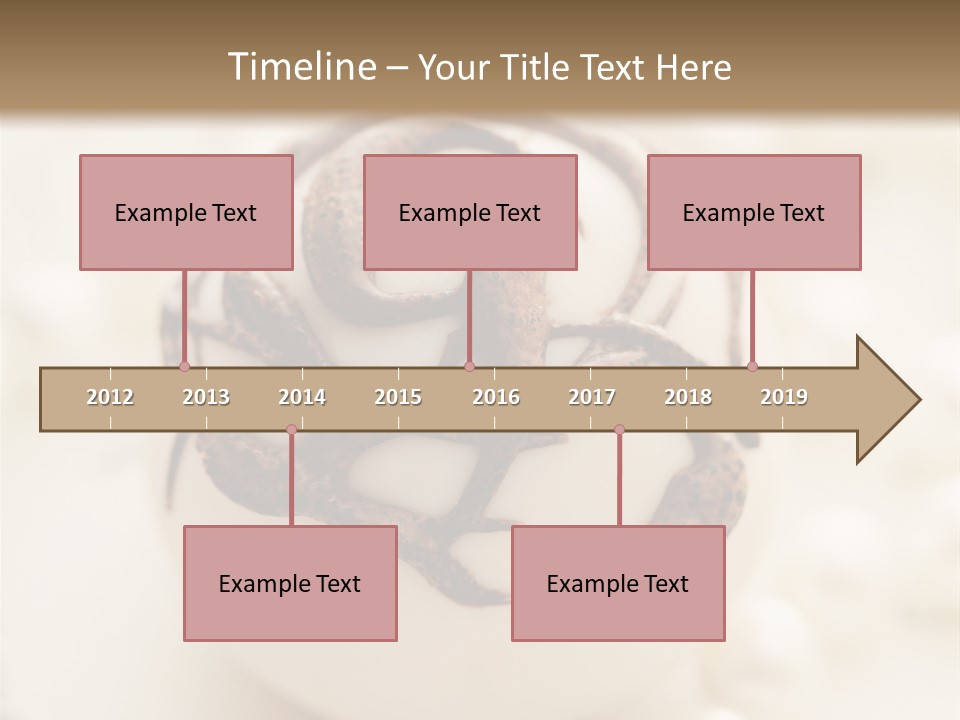 Timeline – Your Title Text Here

Example Text

Example Text

Example Text

2012 2013 2014 2015 2016 2017 2018 2019

Example Text

Example Text